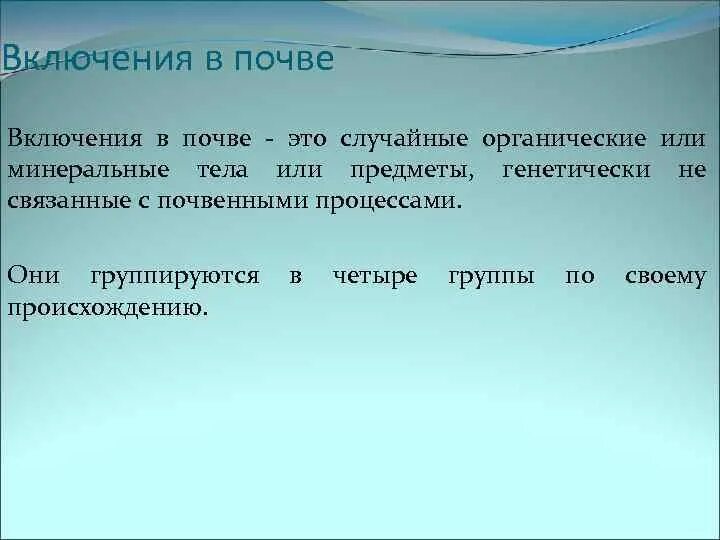 Включения в почве

Включения в почве - это случайные органические или минеральные тела или предметы, генетически не связанные с почвенными процессами.

Они группируются в четыре группы по своему происхождению.